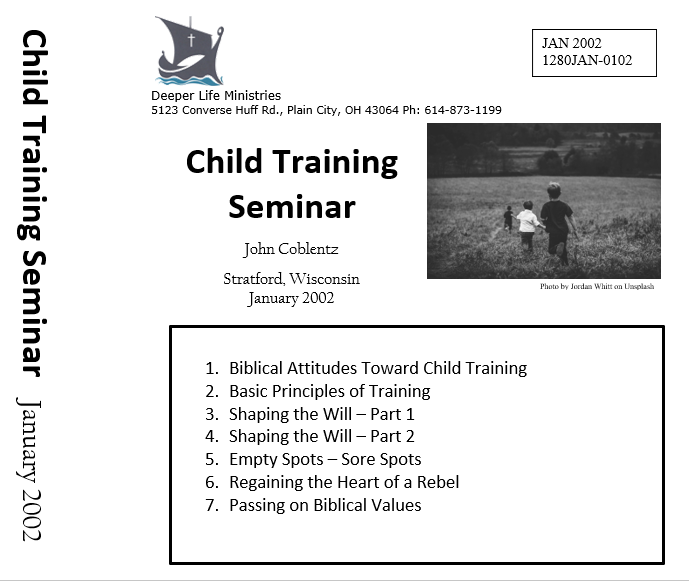 Child Training Seminar January 2002

Deeper Life Ministries
5123 Converse Huff Rd., Plain City, OH 43064 Ph: 614-873-1199

JAN 2002
1280JAN-0102

Child Training Seminar

John Coblentz

Stratford, Wisconsin
January 2002

Photo by Jordan Whitt on Unsplash

1. Biblical Attitudes Toward Child Training
2. Basic Principles of Training
3. Shaping the Will – Part 1
4. Shaping the Will – Part 2
5. Empty Spots – Sore Spots
6. Regaining the Heart of a Rebel
7. Passing on Biblical Values